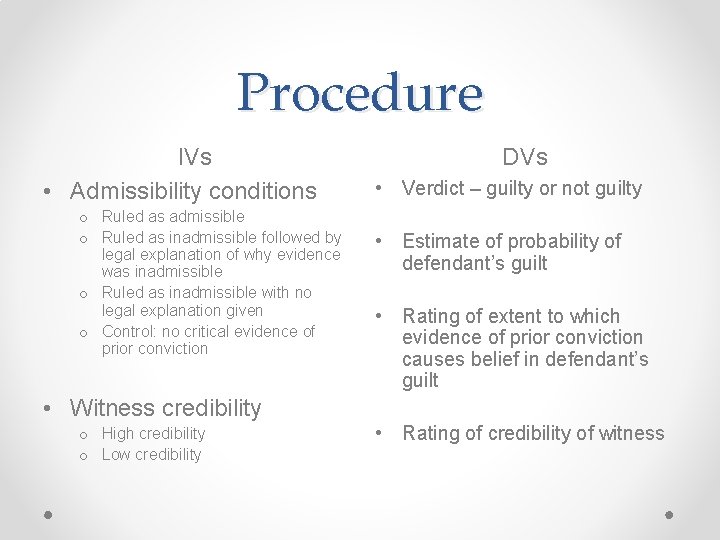 Procedure

IVs

• Admissibility conditions
  o Ruled as admissible
  o Ruled as inadmissible followed by legal explanation of why evidence was inadmissible
  o Ruled as inadmissible with no legal explanation given
  o Control: no critical evidence of prior conviction

• Witness credibility
  o High credibility
  o Low credibility

DVs

• Verdict – guilty or not guilty

• Estimate of probability of defendant's guilt

• Rating of extent to which evidence of prior conviction causes belief in defendant's guilt

• Rating of credibility of witness